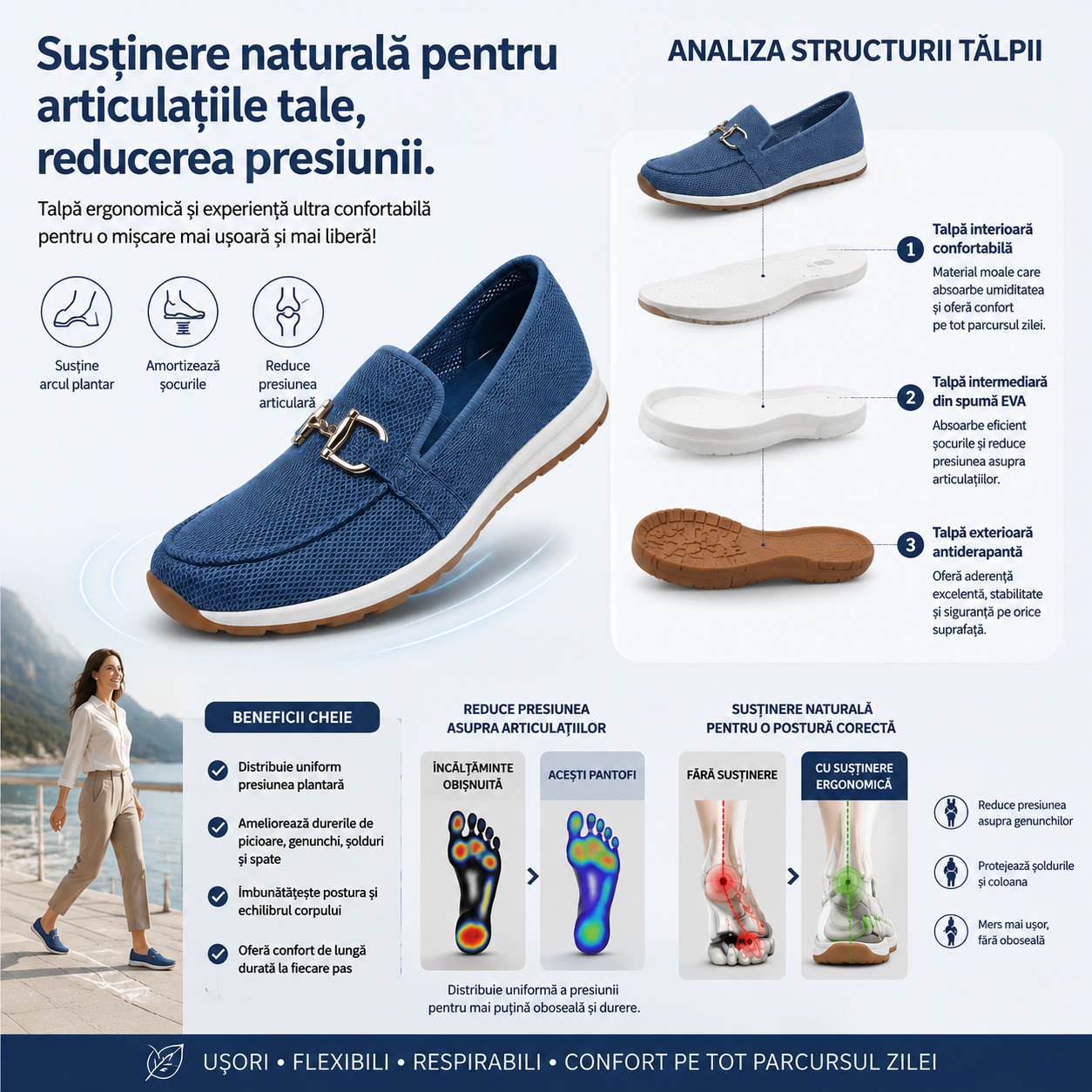 Susținere naturală pentru articulațiile tale, reducerea presiunii.

Talpă ergonomică și experiență ultra confortabilă pentru o mișcare mai ușoară și mai liberă!

Susține arcul plantar

Amortizează șocurile

Reduce presiunea articulară

ANALIZA STRUCTURII TĂLPII

1 Talpă interioară confortabilă
Material moale care absoarbe umiditatea și oferă confort pe tot parcursul zilei.

2 Talpă intermediară din spumă EVA
Absoarbe eficient șocurile și reduce presiunea asupra articulațiilor.

3 Talpă exterioară antiderapantă
Oferă aderență excelentă, stabilitate și siguranță pe orice suprafață.

BENEFICII CHEIE

Distribuie uniform presiunea plantară

Ameliorează durerile de picioare, genunchi, șolduri și spate

Îmbunătățește postura și echilibrul corpului

Oferă confort de lungă durată la fiecare pas

REDUCE PRESIUNEA ASUPRA ARTICULAȚIILOR

ÎNCĂLȚĂMINTE OBIȘNUITĂ

ACEȘTI PANTOFI

Distribuie uniformă a presiunii pentru mai puțină oboseală și durere.

SUSȚINERE NATURALĂ PENTRU O POSTURĂ CORECTĂ

FĂRĂ SUSȚINERE

CU SUSȚINERE ERGONOMICĂ

Reduce presiunea asupra genunchilor

Protejează șoldurile și coloana

Mers mai ușor, fără oboseală

UȘORI • FLEXIBILI • RESPIRABILI • CONFORT PE TOT PARCURSUL ZILEI